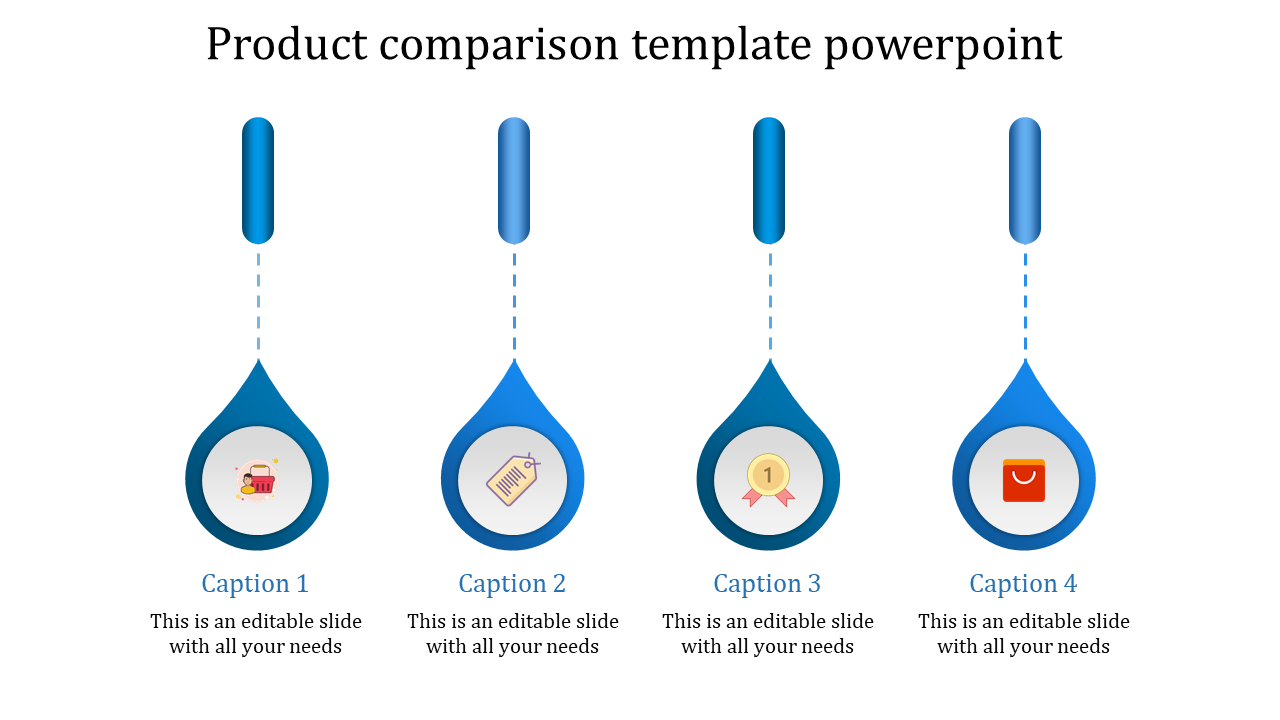 Product comparison template powerpoint

1

Caption 1
This is an editable slide with all your needs

Caption 2
This is an editable slide with all your needs

Caption 3
This is an editable slide with all your needs

Caption 4
This is an editable slide with all your needs